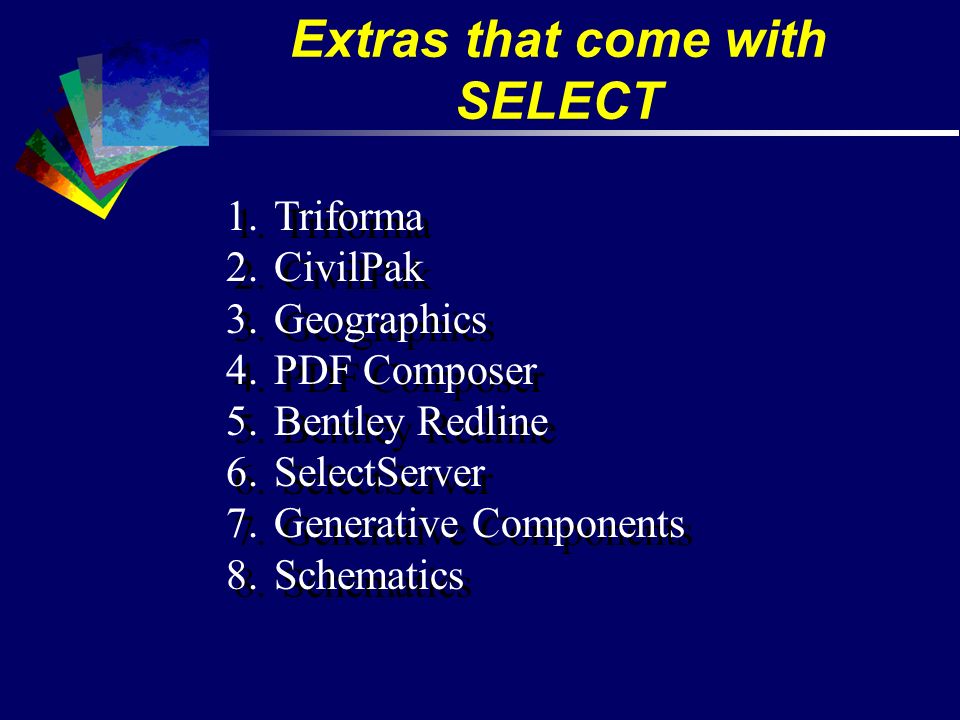 Extras that come with SELECT

1. Triforma
2. CivilPak
3. Geographics
4. PDF Composer
5. Bentley Redline
6. SelectServer
7. Generative Components
8. Schematics